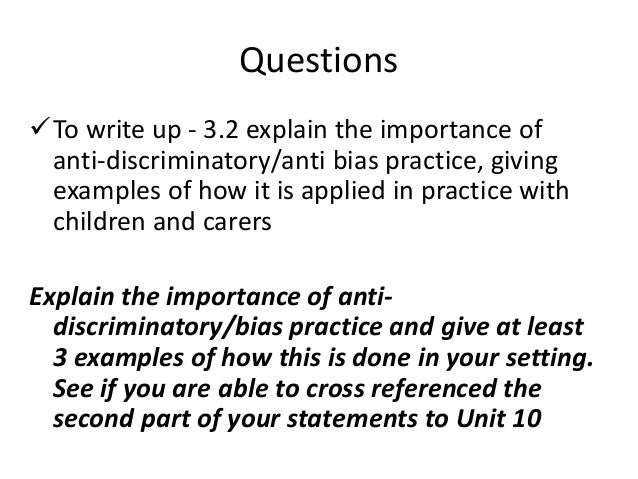 Questions

✓ To write up - 3.2 explain the importance of anti-discriminatory/anti bias practice, giving examples of how it is applied in practice with children and carers

Explain the importance of anti-discriminatory/bias practice and give at least 3 examples of how this is done in your setting. See if you are able to cross referenced the second part of your statements to Unit 10